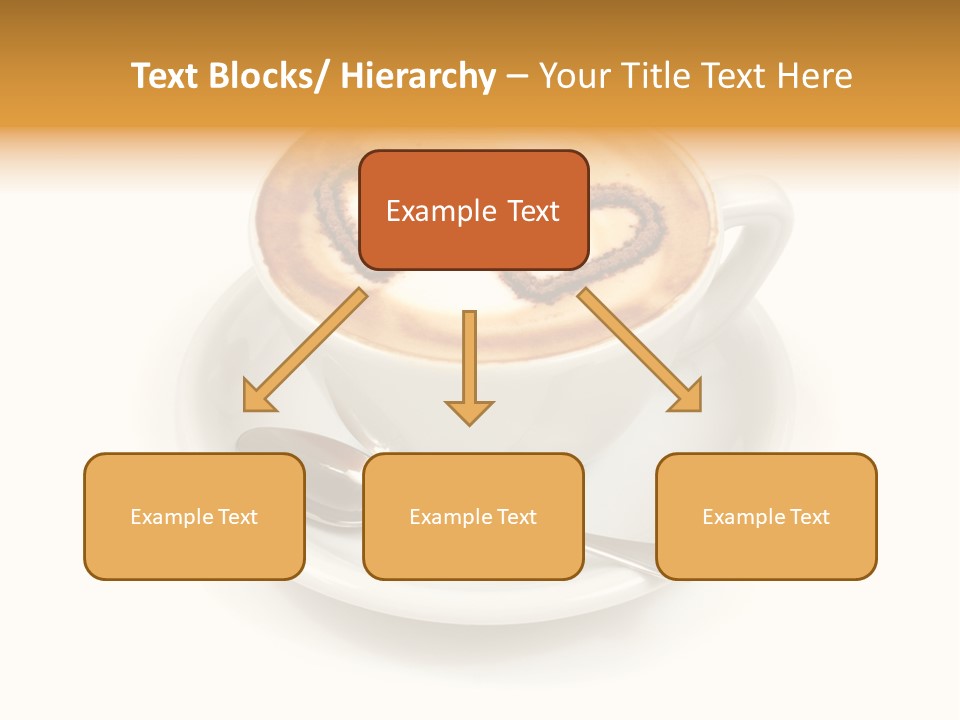 Text Blocks/ Hierarchy – Your Title Text Here

Example Text

Example Text

Example Text

Example Text